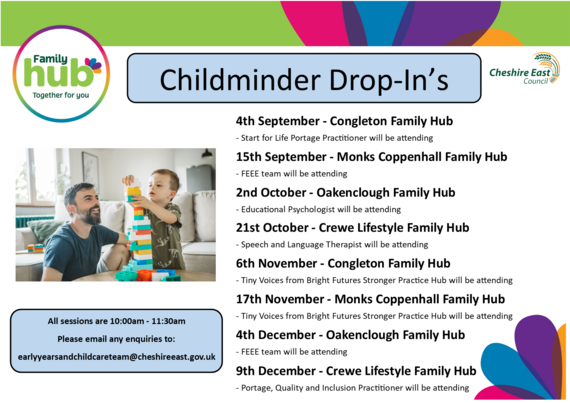 Family hub
Together for you

Childminder Drop-In's

Cheshire East Council

4th September - Congleton Family Hub
- Start for Life Portage Practitioner will be attending

15th September - Monks Coppenhall Family Hub
- FEEE team will be attending

2nd October - Oakenclough Family Hub
- Educational Psychologist will be attending

21st October - Crewe Lifestyle Family Hub
- Speech and Language Therapist will be attending

6th November - Congleton Family Hub
- Tiny Voices from Bright Futures Stronger Practice Hub will be attending

17th November - Monks Coppenhall Family Hub
- Tiny Voices from Bright Futures Stronger Practice Hub will be attending

4th December - Oakenclough Family Hub
- FEEE team will be attending

9th December - Crewe Lifestyle Family Hub
- Portage, Quality and Inclusion Practitioner will be attending

All sessions are 10:00am - 11:30am
Please email any enquiries to:
earlyyearsandchildcareteam@cheshireeast.gov.uk